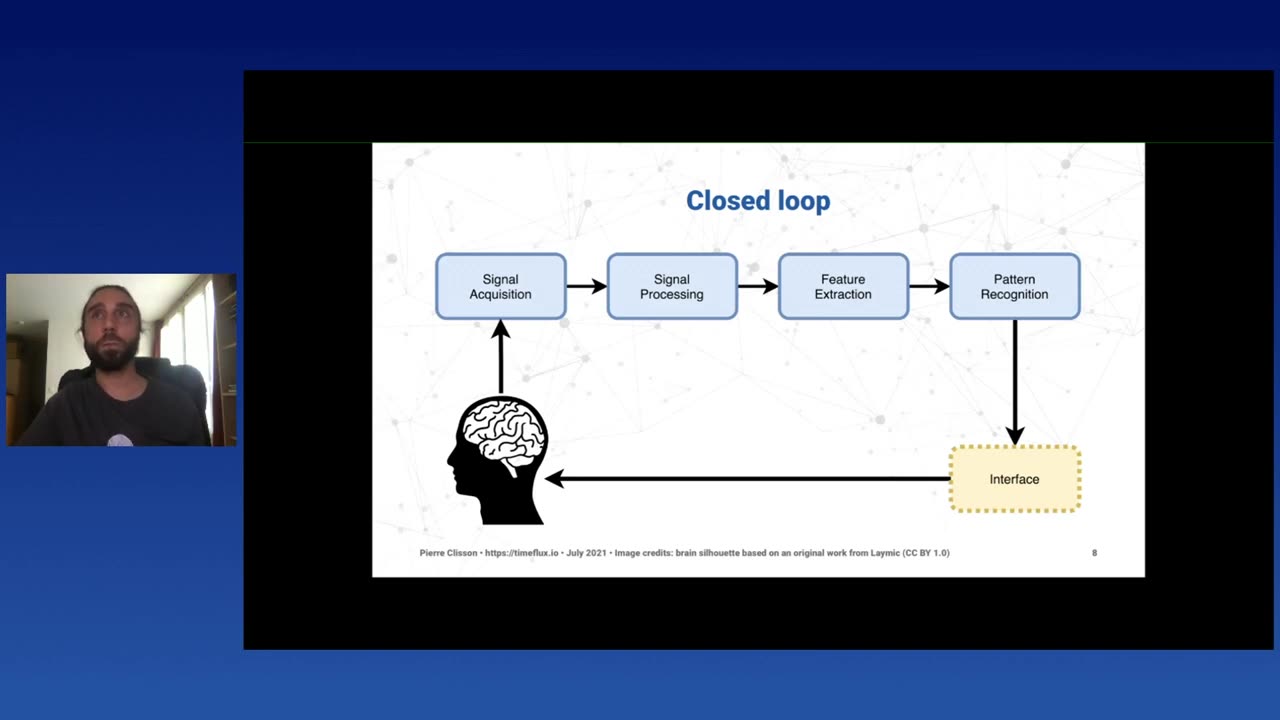 Closed loop

Signal Acquisition

Signal Processing

Feature Extraction

Pattern Recognition

Interface

Pierre Clisson • https://timeflux.io • July 2021 • Image credits: brain silhouette based on an original work from Laymic (CC BY 1.0)

8